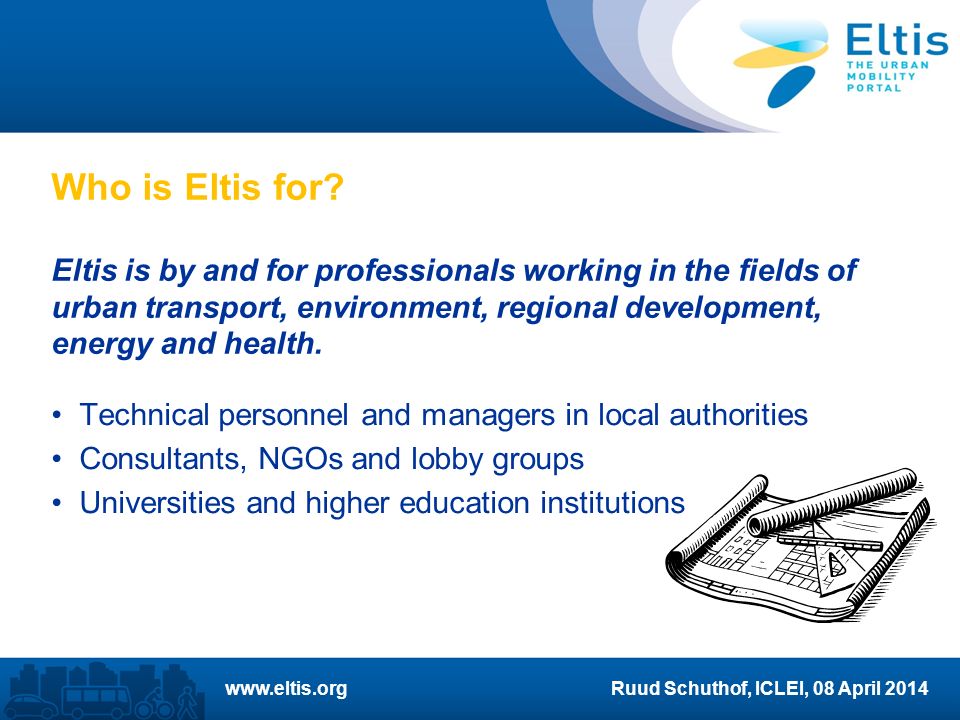 Eltis
THE URBAN MOBILITY PORTAL

Who is Eltis for?

Eltis is by and for professionals working in the fields of urban transport, environment, regional development, energy and health.

• Technical personnel and managers in local authorities
• Consultants, NGOs and lobby groups
• Universities and higher education institutions

www.eltis.org
Ruud Schuthof, ICLEI, 08 April 2014